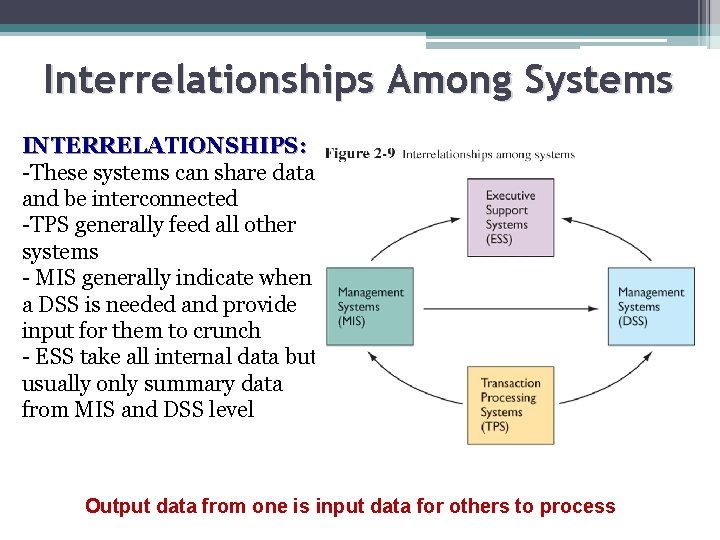 Interrelationships Among Systems

INTERRELATIONSHIPS:
-These systems can share data and be interconnected
-TPS generally feed all other systems
- MIS generally indicate when a DSS is needed and provide input for them to crunch
- ESS take all internal data but usually only summary data from MIS and DSS level

Figure 2-9 Interrelationships among systems

Executive Support Systems (ESS)

Management Systems (MIS)

Management Systems (DSS)

Transaction Processing Systems (TPS)

Output data from one is input data for others to process